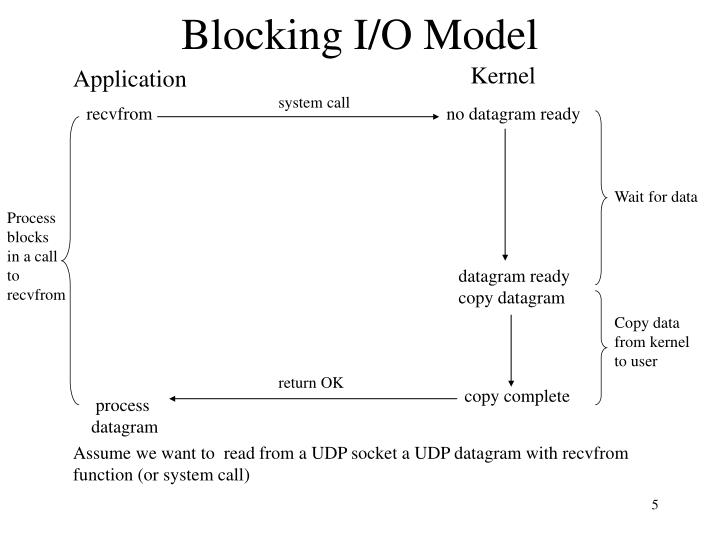 Blocking I/O Model

Application

Kernel

recvfrom

system call

no datagram ready

Process blocks in a call to recvfrom

Wait for data

datagram ready
copy datagram

Copy data from kernel to user

return OK

copy complete

process datagram

Assume we want to read from a UDP socket a UDP datagram with recvfrom function (or system call)

5